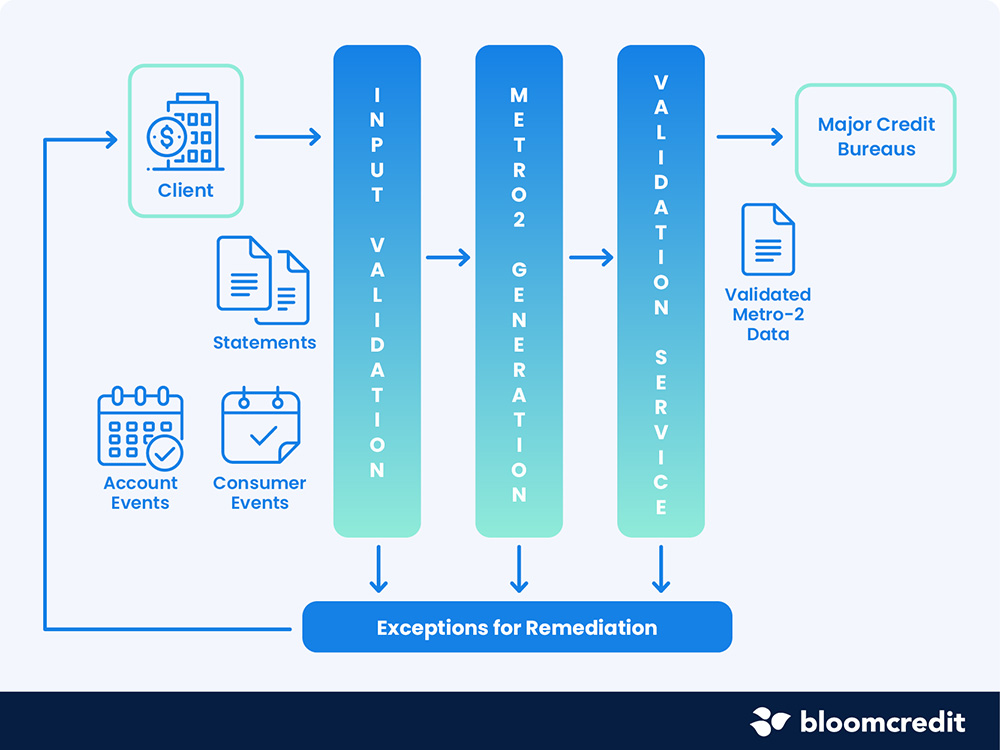 Client

Statements

Account Events

Consumer Events

INPUT VALIDATION

METRO2 GENERATION

VALIDATION SERVICE

Major Credit Bureaus

Validated Metro-2 Data

Exceptions for Remediation

bloomcredit